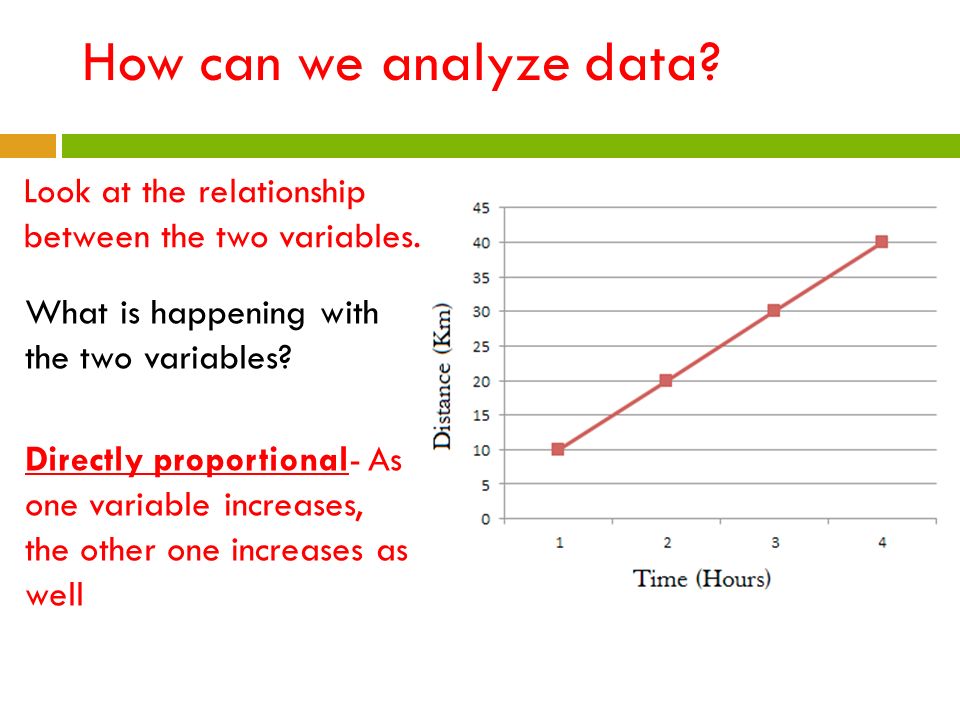 How can we analyze data?

Look at the relationship between the two variables.

What is happening with the two variables?

Directly proportional- As one variable increases, the other one increases as well

45
40
35
30
25
20
15
10
5
0

Distance (Km)

1
2
3
4

Time (Hours)